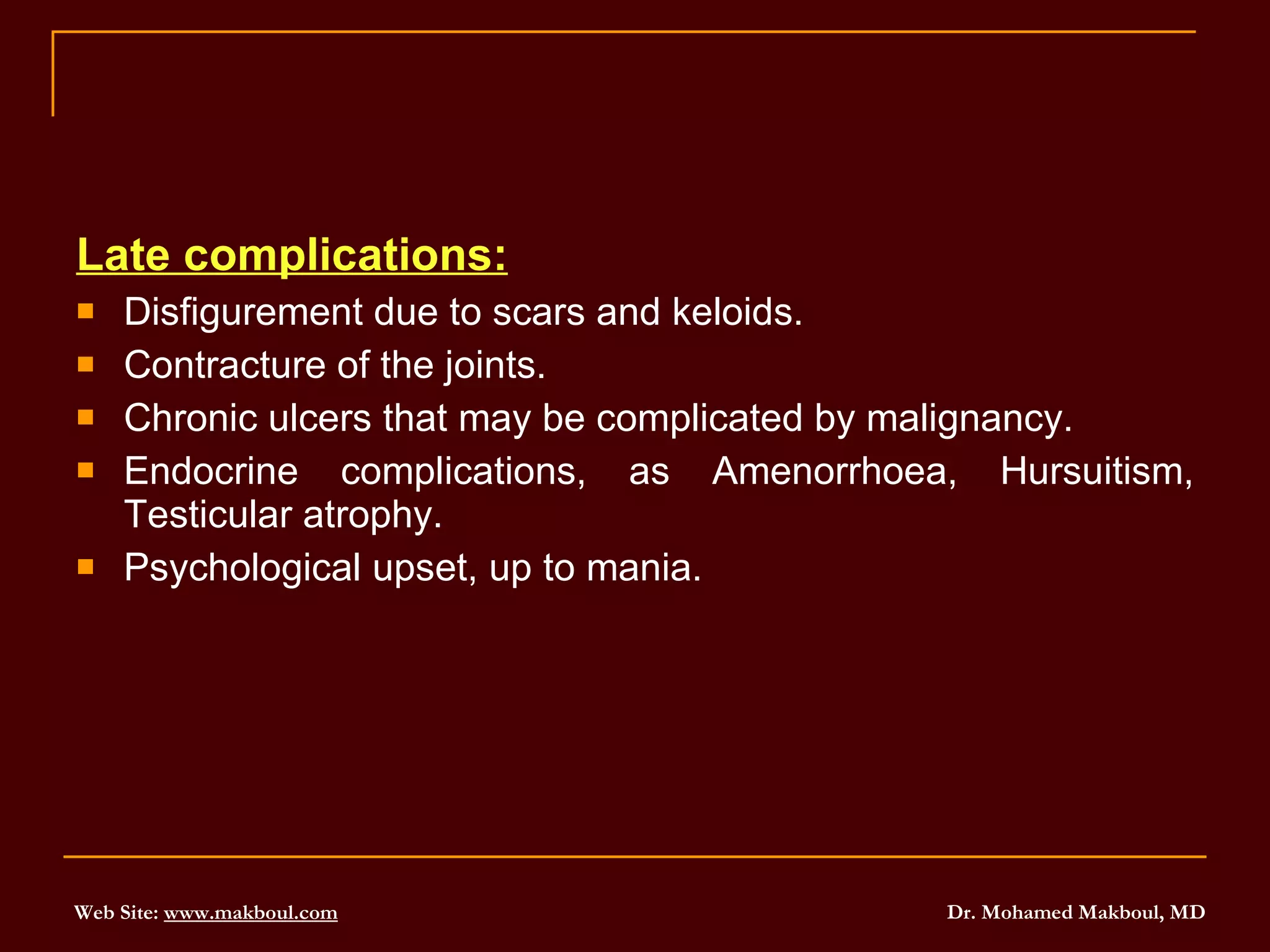 Late complications:

- Disfigurement due to scars and keloids.
- Contracture of the joints.
- Chronic ulcers that may be complicated by malignancy.
- Endocrine complications, as Amenorrhoea, Hursuitism, Testicular atrophy.
- Psychological upset, up to mania.

Web Site: www.makboul.com

Dr. Mohamed Makboul, MD